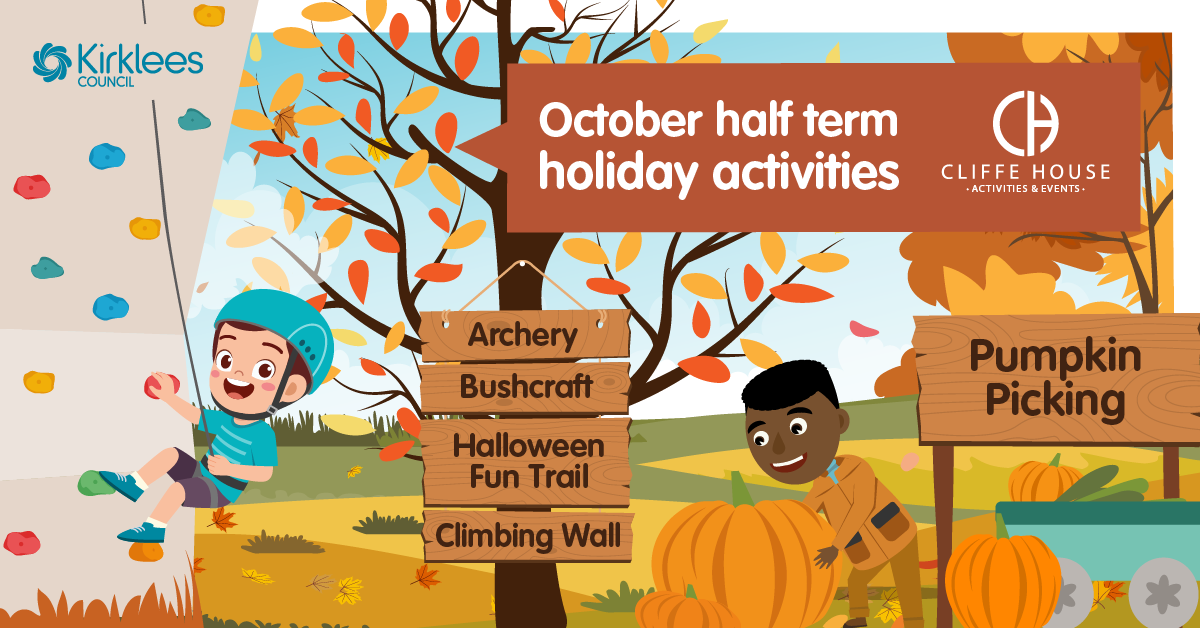 Kirklees COUNCIL

October half term holiday activities

CH
CLIFFE HOUSE
• ACTIVITIES & EVENTS •

Archery

Bushcraft

Halloween Fun Trail

Climbing Wall

Pumpkin Picking